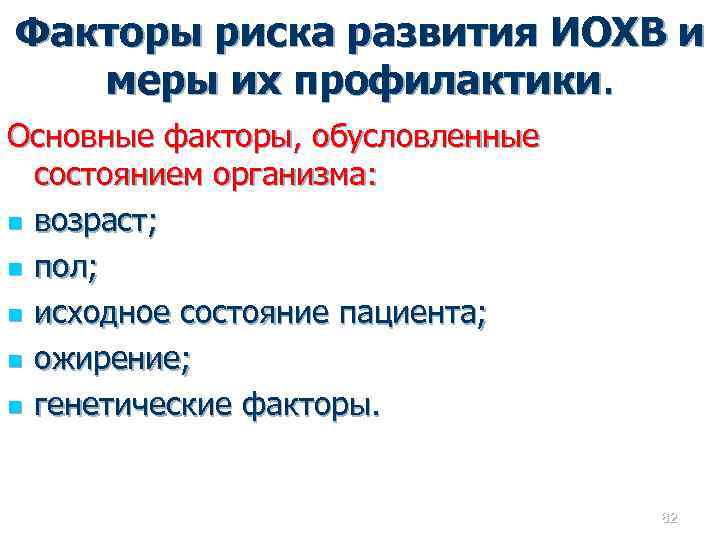 Факторы риска развития ИОХВ и меры их профилактики.

Основные факторы, обусловленные состоянием организма:

- возраст;
- пол;
- исходное состояние пациента;
- ожирение;
- генетические факторы.

82